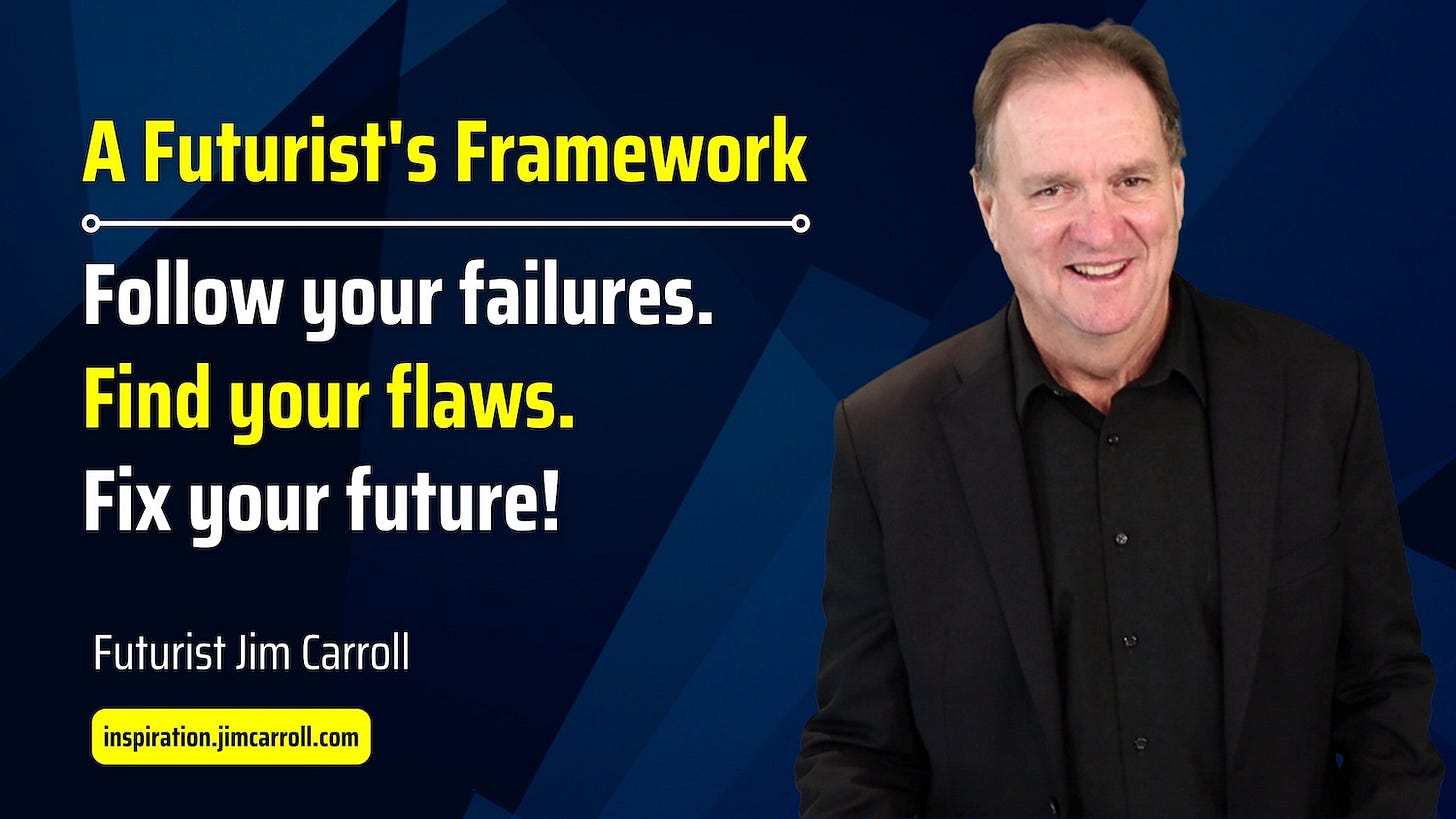 A Futurist's Framework

Follow your failures.
Find your flaws.
Fix your future!

Futurist Jim Carroll

inspiration.jimcarroll.com